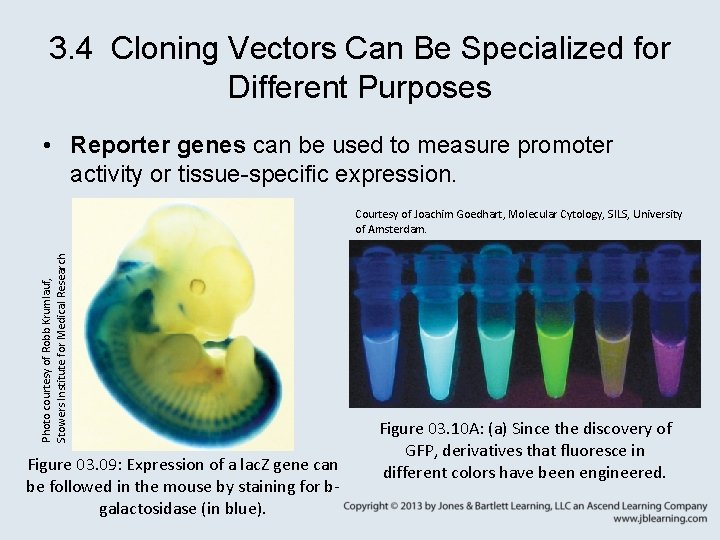 3.4 Cloning Vectors Can Be Specialized for Different Purposes

• **Reporter genes** can be used to measure promoter activity or tissue-specific expression.

Photo courtesy of Robb Krumlauf, Stowers Institute for Medical Research

Figure 03.09: Expression of a lacZ gene can be followed in the mouse by staining for b-galactosidase (in blue).

Courtesy of Joachim Goedhart, Molecular Cytology, SILS, University of Amsterdam.

Figure 03.10A: (a) Since the discovery of GFP, derivatives that fluoresce in different colors have been engineered.

Copyright © 2013 by Jones & Bartlett Learning, LLC an Ascend Learning Company
www.jblearning.com